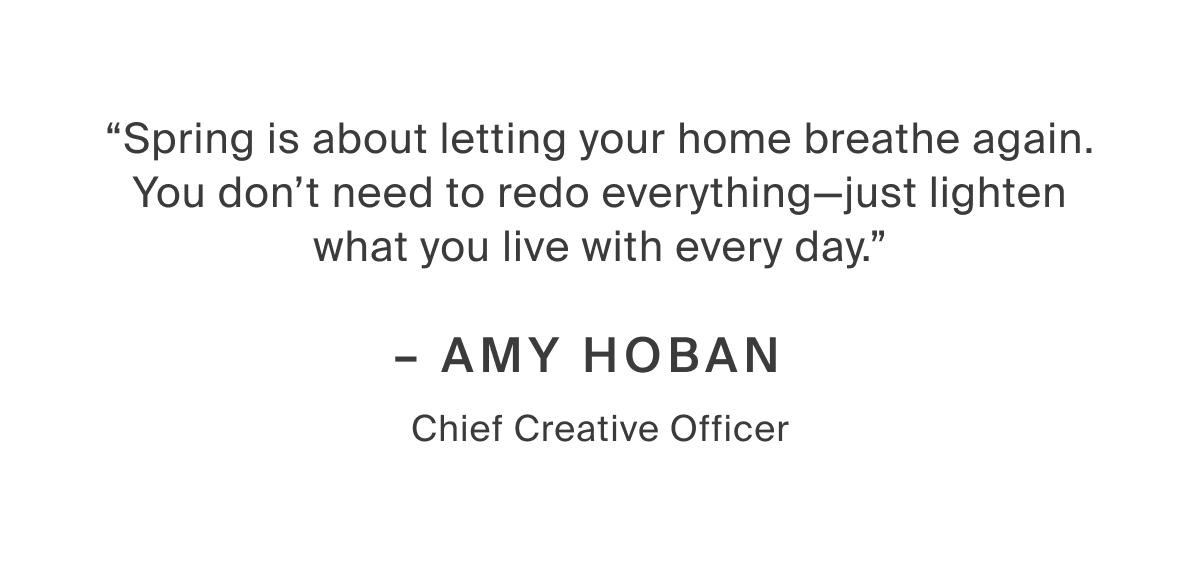 “Spring is about letting your home breathe again. You don’t need to redo everything—just lighten what you live with every day.”

– AMY HOBAN

Chief Creative Officer